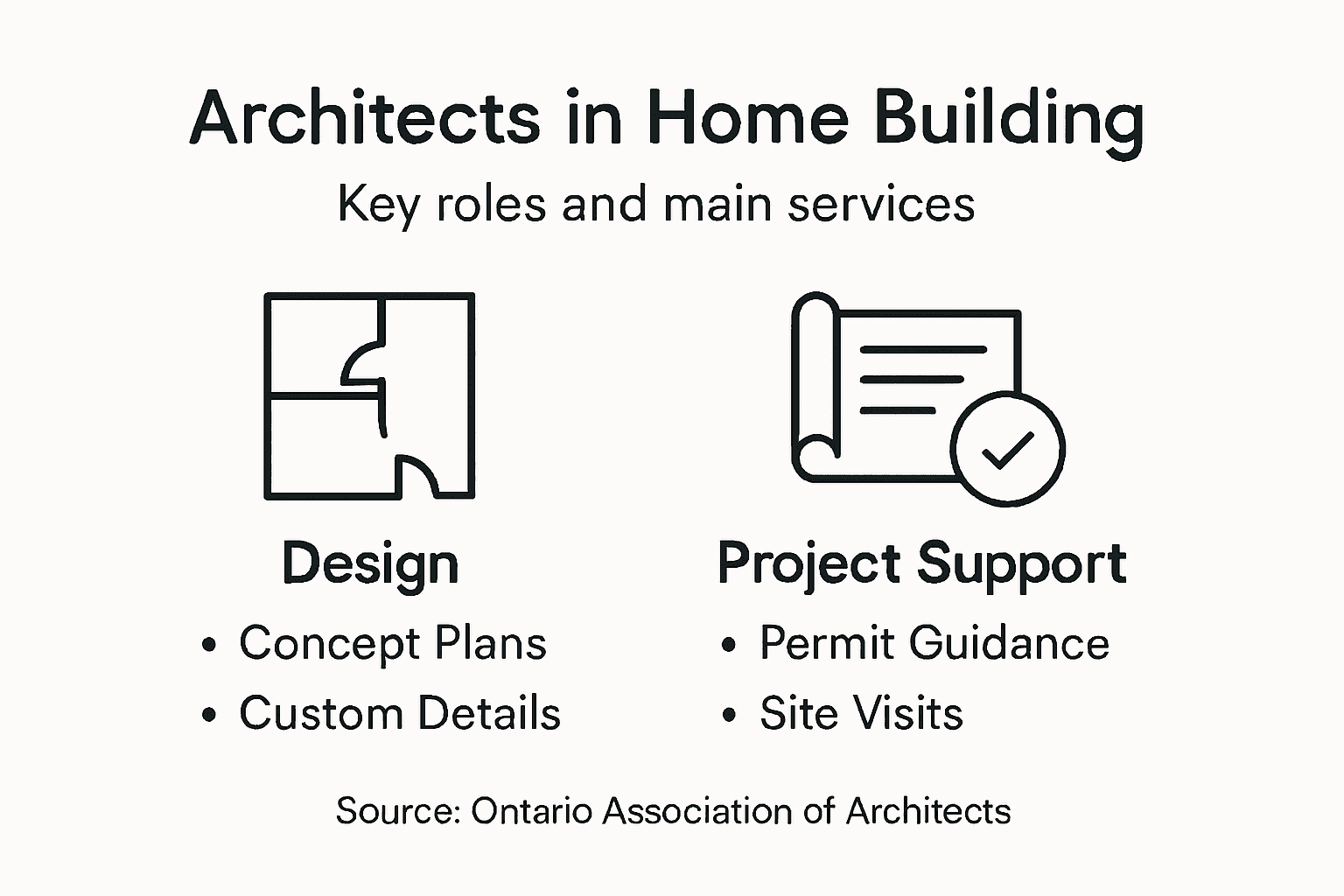 Architects in Home Building

Key roles and main services

Design
• Concept Plans
• Custom Details

Project Support
• Permit Guidance
• Site Visits

Source: Ontario Association of Architects